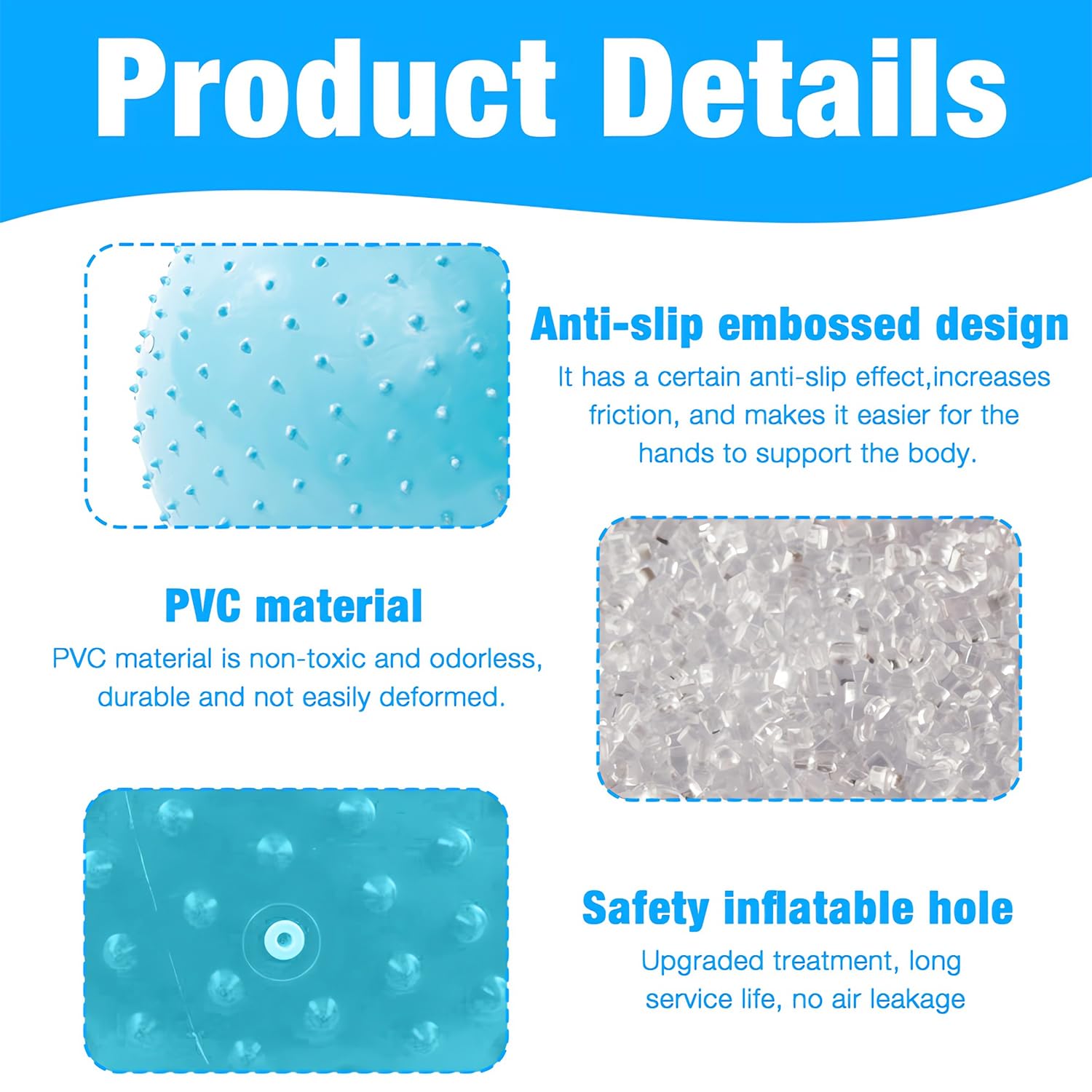 Product Details

Anti-slip embossed design

It has a certain anti-slip effect,increases friction, and makes it easier for the hands to support the body.

PVC material

PVC material is non-toxic and odorless, durable and not easily deformed.

Safety inflatable hole

Upgraded treatment, long service life, no air leakage